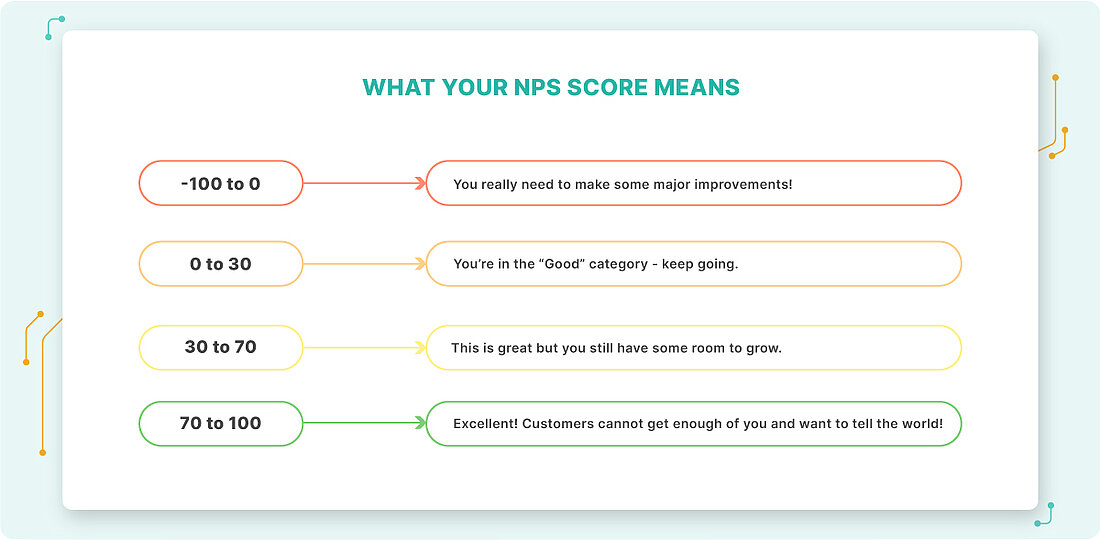 WHAT YOUR NPS SCORE MEANS

-100 to 0

You really need to make some major improvements!

0 to 30

You're in the "Good" category - keep going.

30 to 70

This is great but you still have some room to grow.

70 to 100

Excellent! Customers cannot get enough of you and want to tell the world!